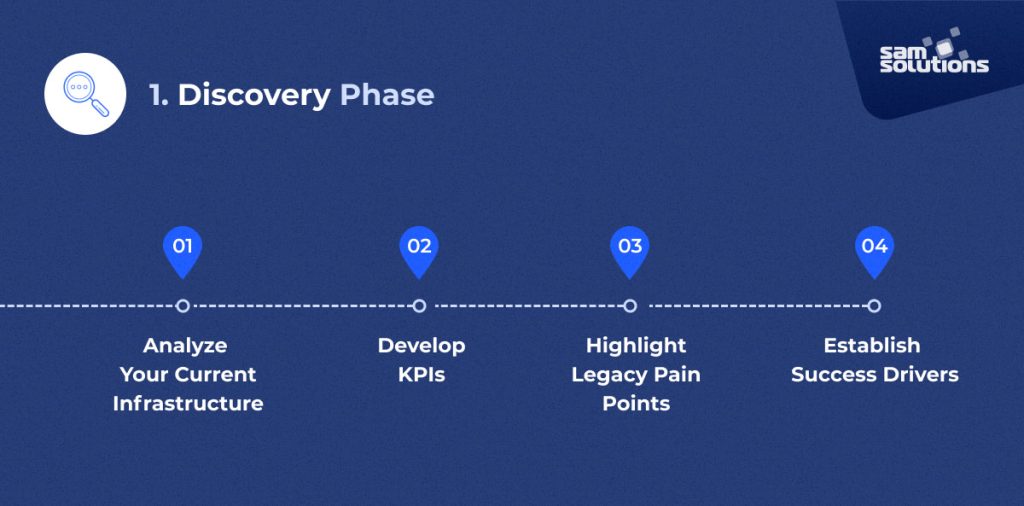 1. Discovery Phase

sam solutions

01

Analyze Your Current Infrastructure

02

Develop KPIs

03

Highlight Legacy Pain Points

04

Establish Success Drivers